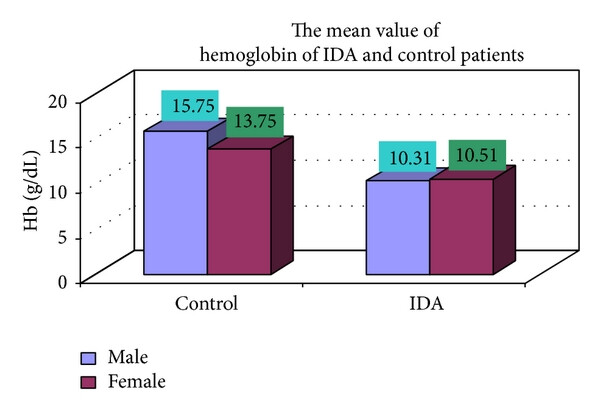 The mean value of
hemoglobin of IDA and control patients

Hb (g/dL)

20
15
10
5
0

15.75
13.75
10.31
10.51

Control
IDA

Male
Female